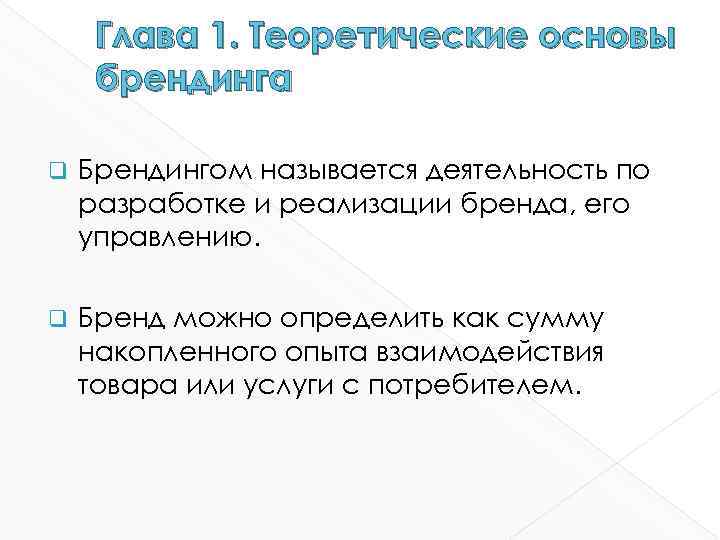 Глава 1. Теоретические основы брендинга

Брендингом называется деятельность по разработке и реализации бренда, его управлению.

Бренд можно определить как сумму накопленного опыта взаимодействия товара или услуги с потребителем.